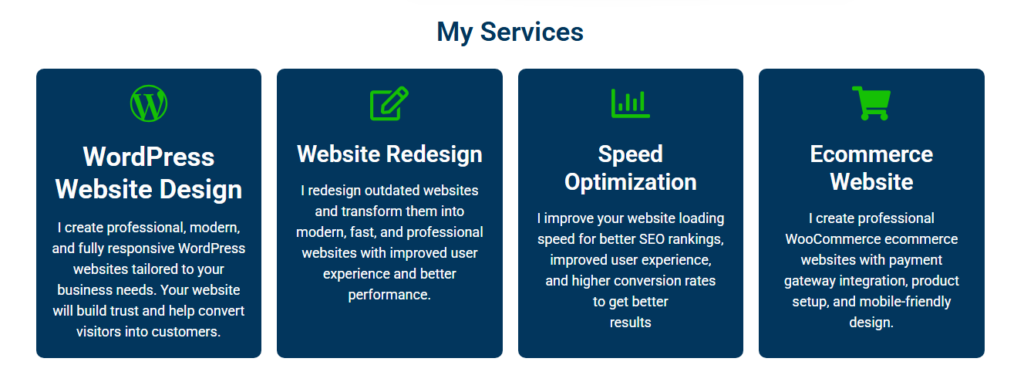 My Services

WordPress Website Design

I create professional, modern, and fully responsive WordPress websites tailored to your business needs. Your website will build trust and help convert visitors into customers.

Website Redesign

I redesign outdated websites and transform them into modern, fast, and professional websites with improved user experience and better performance.

Speed Optimization

I improve your website loading speed for better SEO rankings, improved user experience, and higher conversion rates to get better results

Ecommerce Website

I create professional WooCommerce ecommerce websites with payment gateway integration, product setup, and mobile-friendly design.